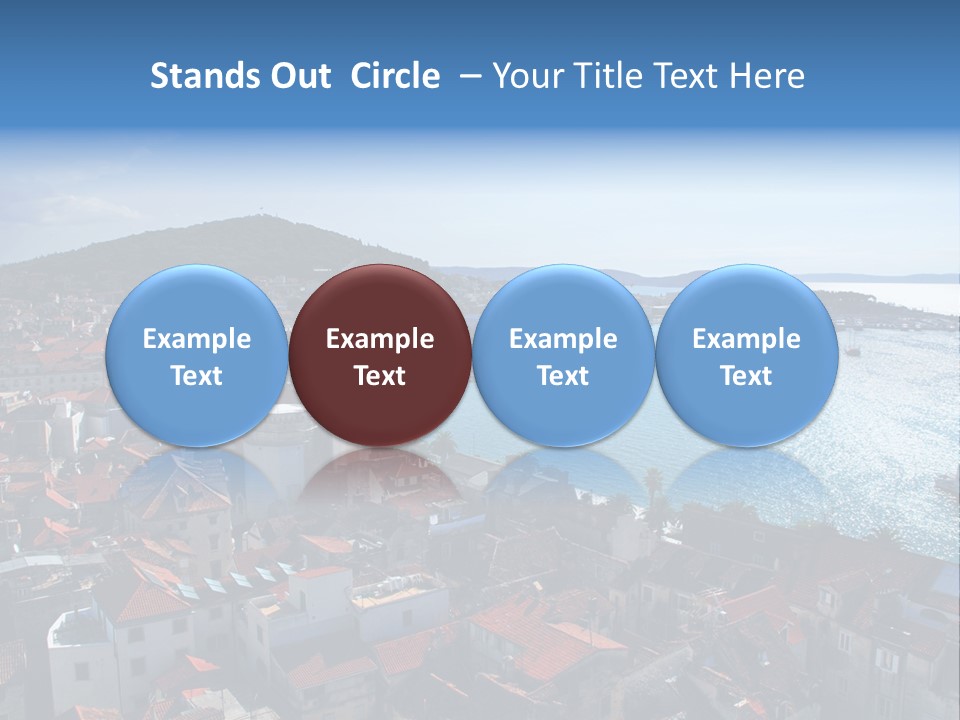 Stands Out  Circle  – Your Title Text Here

Example Text

Example Text

Example Text

Example Text